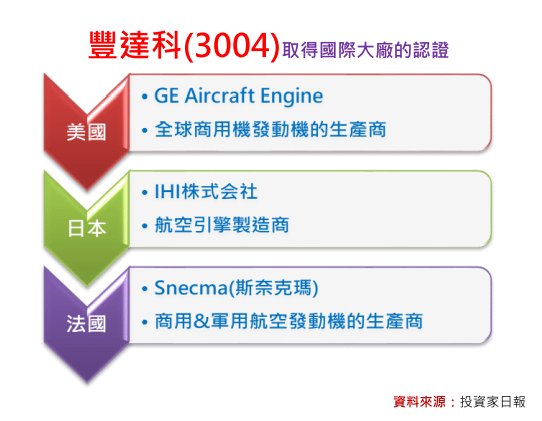 豐達科(3004)取得國際大廠的認證

美國

• GE Aircraft Engine
• 全球商用機發動機的生產商

日本

• IHI株式会社
• 航空引擎製造商

法國

• Snecma(斯奈克瑪)
• 商用&軍用航空發動機的生產商

資料來源：投資家日報